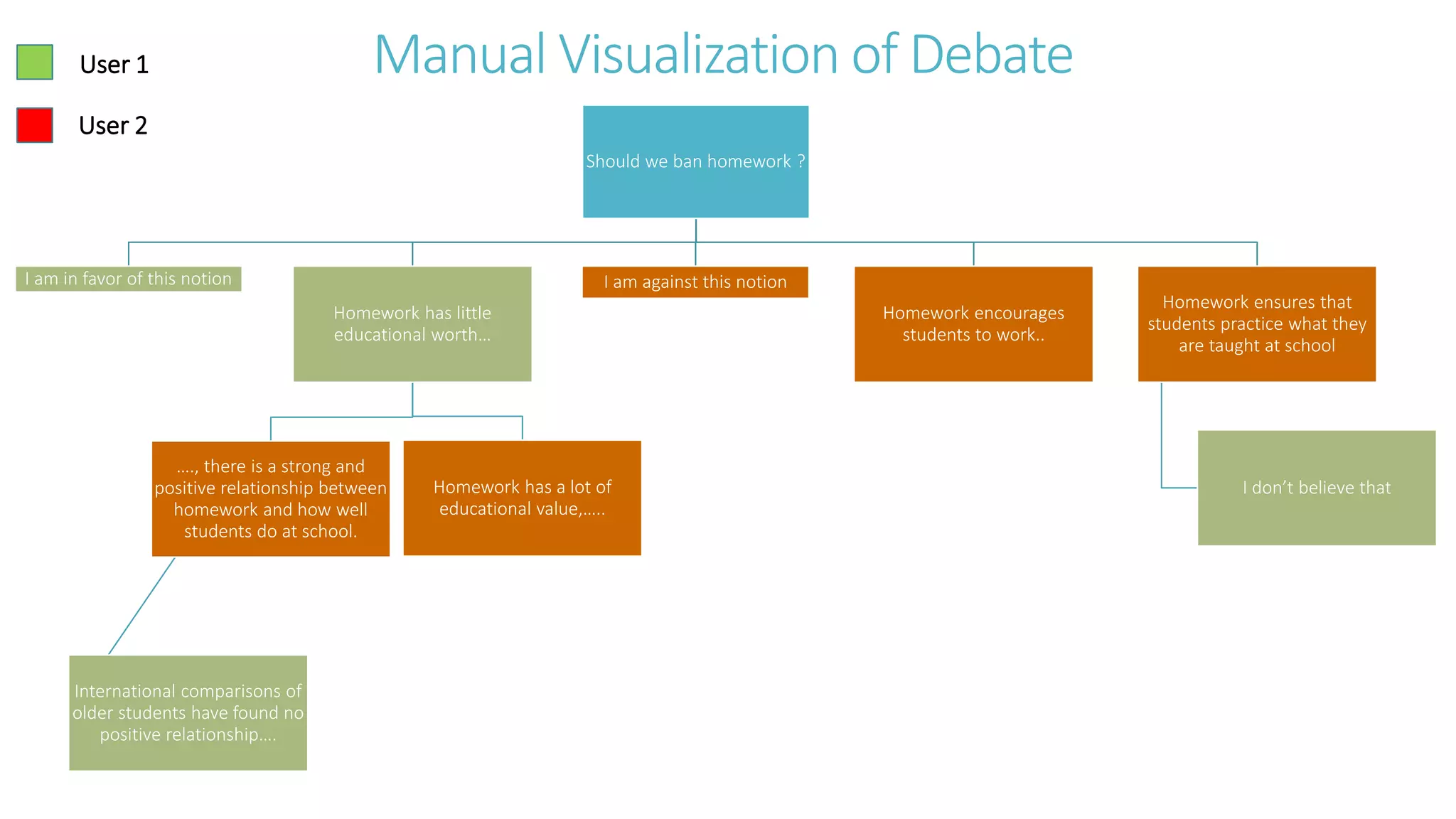 User 1

User 2

Manual Visualization of Debate

Should we ban homework ?

I am in favor of this notion

Homework has little educational worth…

I am against this notion

Homework encourages students to work..

Homework ensures that students practice what they are taught at school

…., there is a strong and positive relationship between homework and how well students do at school.

Homework has a lot of educational value,…..

I don't believe that

International comparisons of older students have found no positive relationship….